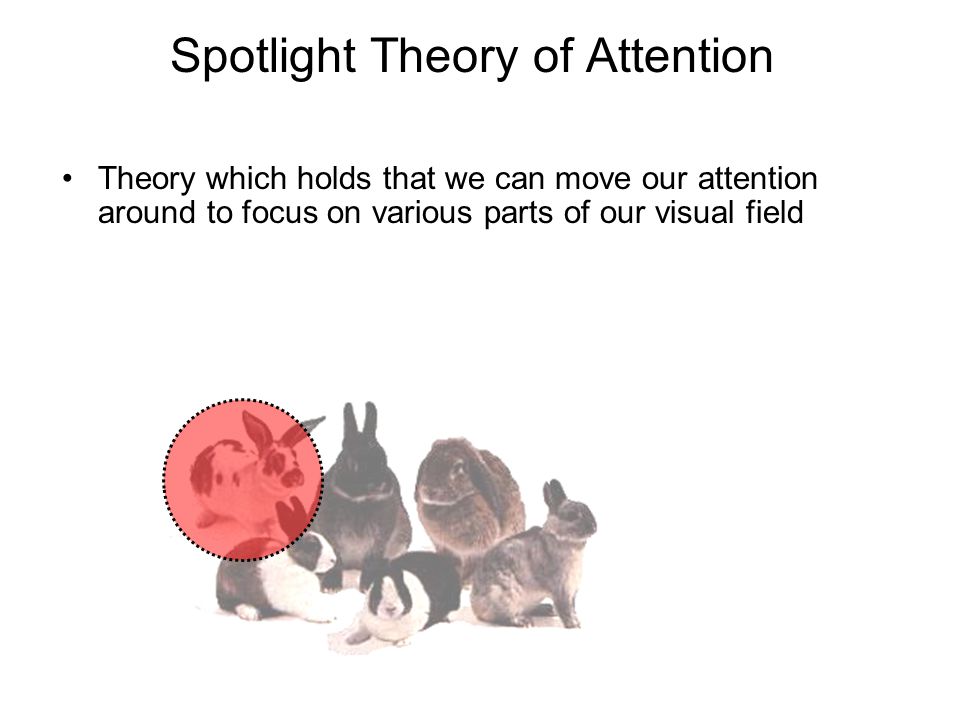 Spotlight Theory of Attention

• Theory which holds that we can move our attention around to focus on various parts of our visual field